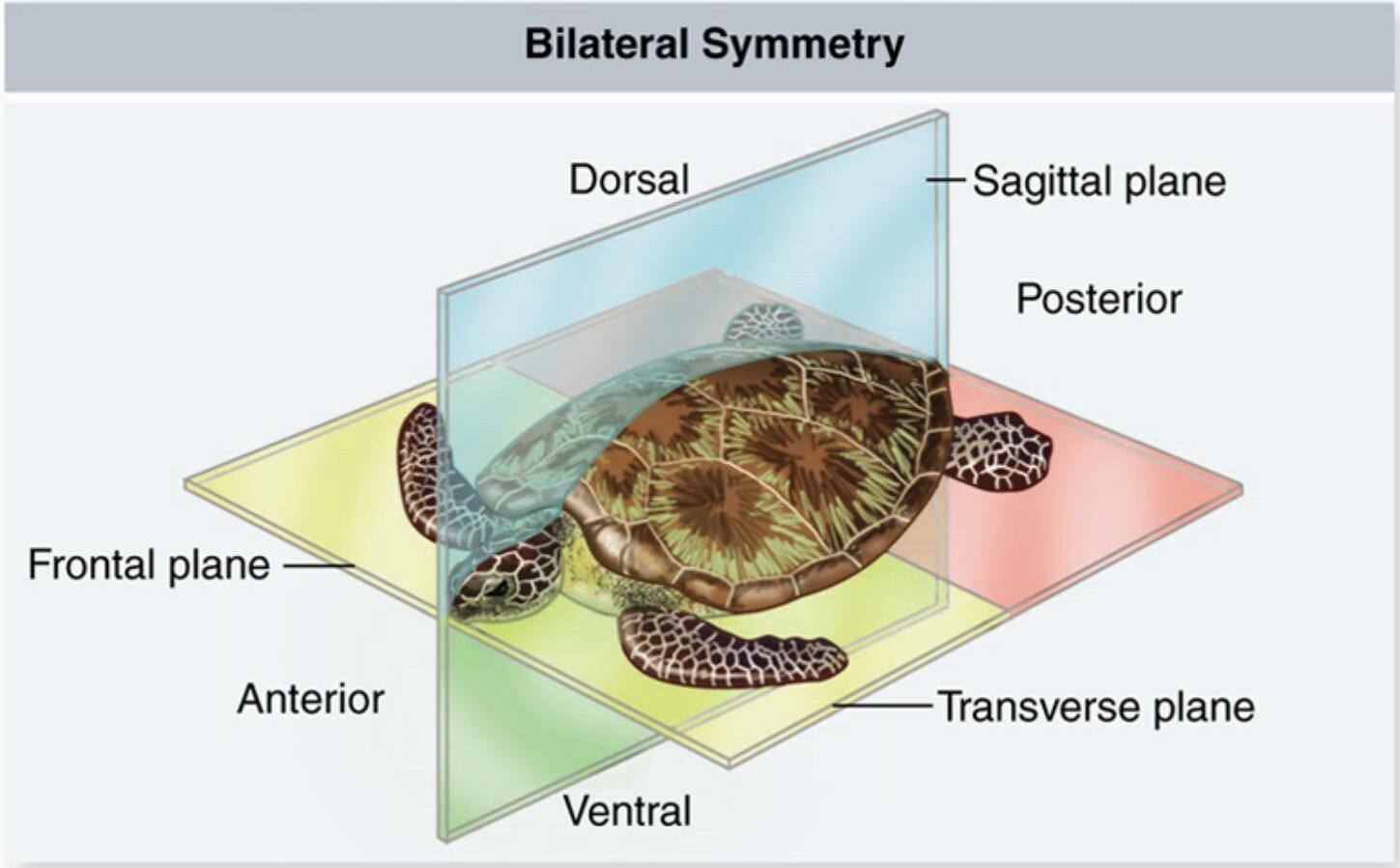 Bilateral Symmetry

Dorsal

Sagittal plane

Posterior

Frontal plane

Anterior

Transverse plane

Ventral